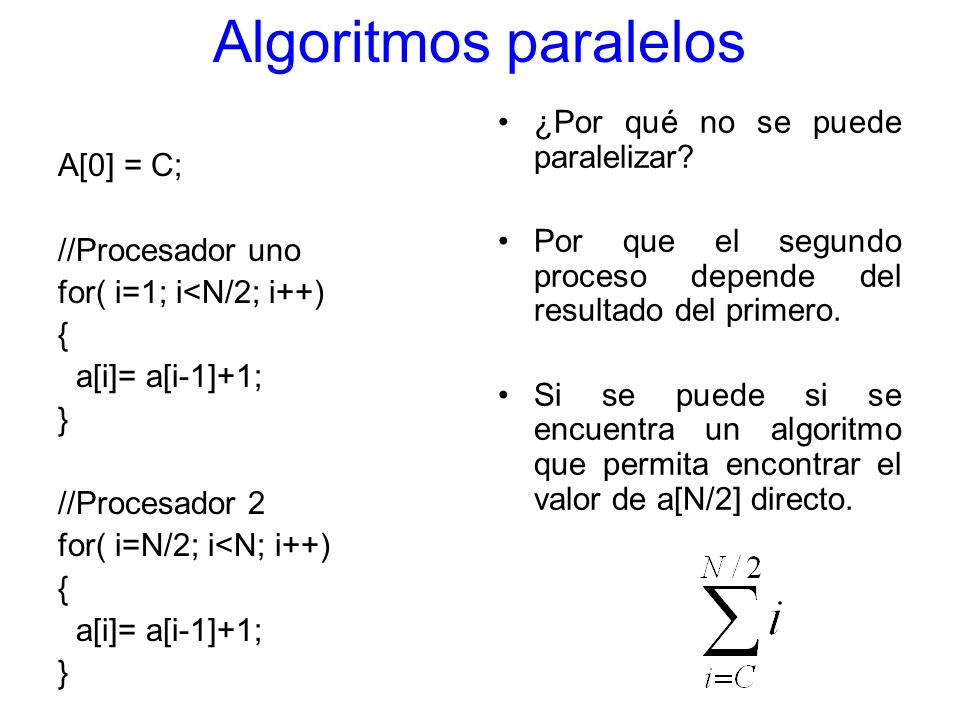 Algoritmos paralelos

A[0] = C;

//Procesador uno
for( i=1; i<N/2; i++)
{
a[i]= a[i-1]+1;
}

//Procesador 2
for( i=N/2; i<N; i++)
{
a[i]= a[i-1]+1;
}

• ¿Por qué no se puede paralelizar?

• Por que el segundo proceso depende del resultado del primero.

• Si se puede si se encuentra un algoritmo que permita encontrar el valor de a[N/2] directo.

$\sum_{i=C}^{N/2} i$